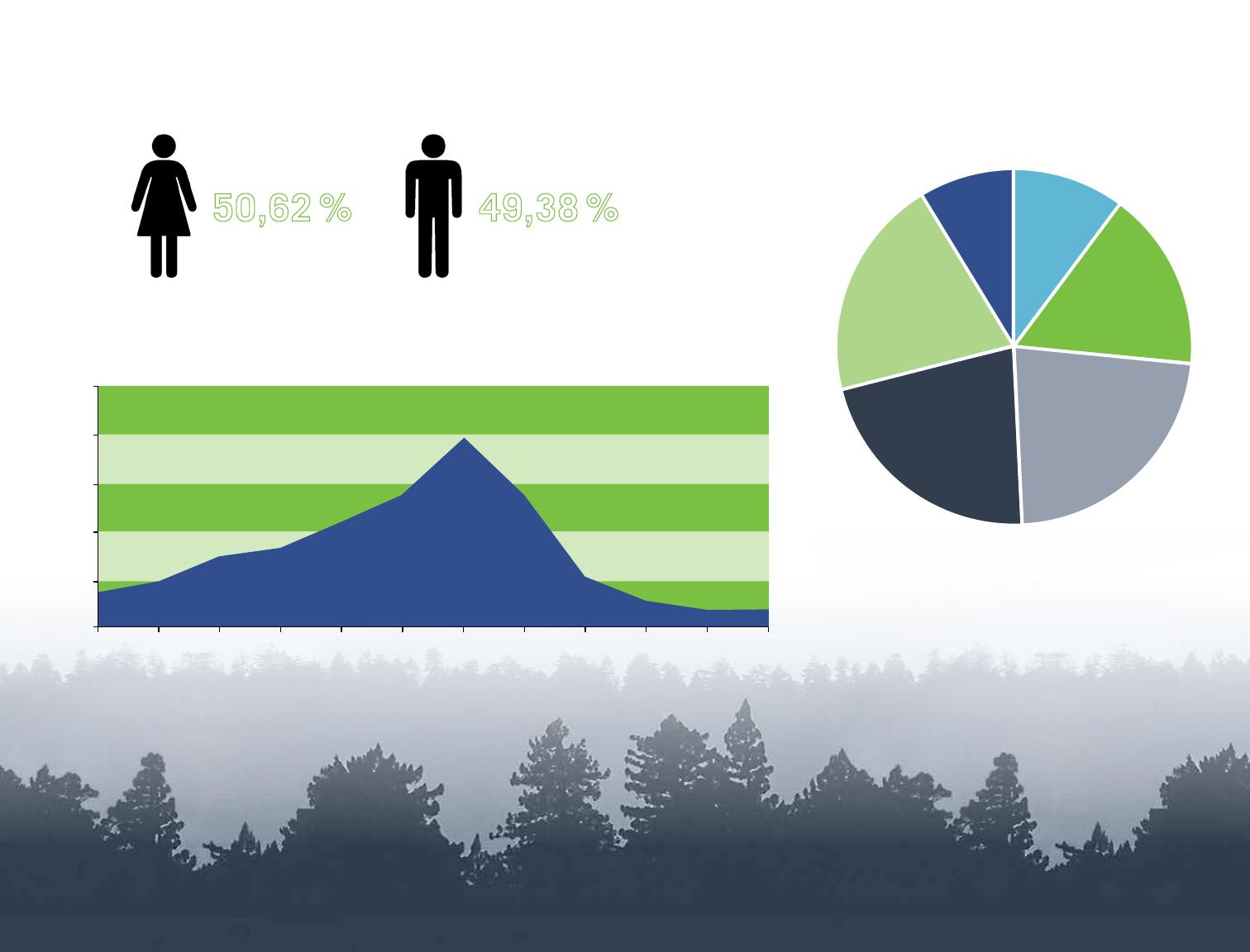 50,62 %

49,38 %